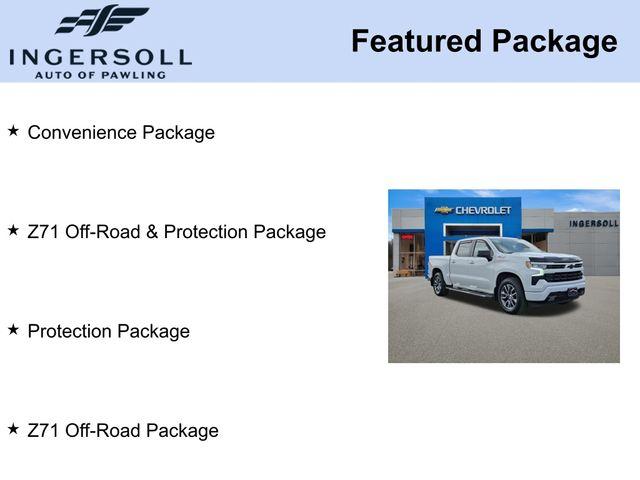 INGERSOLL
AUTO OF PAWLING

Featured Package

★ Convenience Package

★ Z71 Off-Road & Protection Package

★ Protection Package

★ Z71 Off-Road Package

CHEVROLET

INGERSOLL